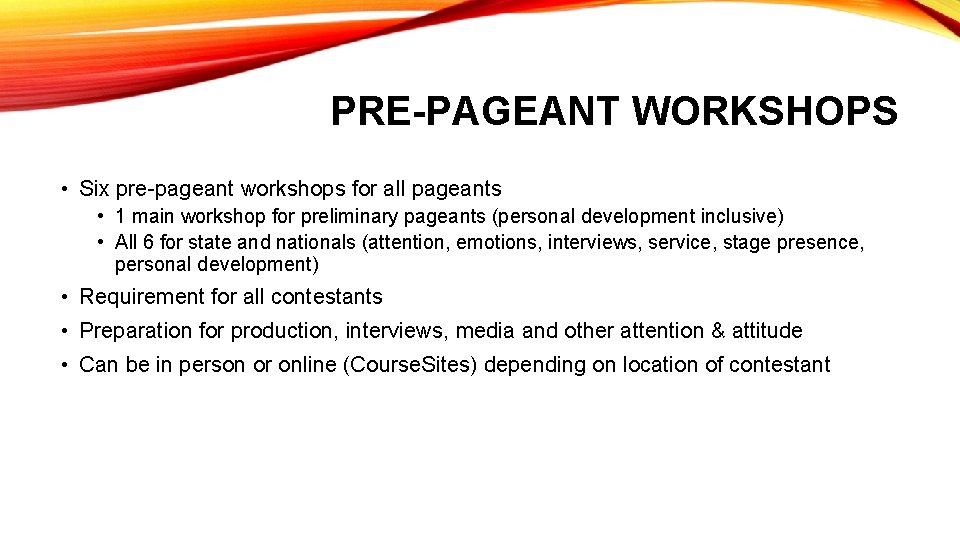 PRE-PAGEANT WORKSHOPS

• Six pre-pageant workshops for all pageants
  • 1 main workshop for preliminary pageants (personal development inclusive)
  • All 6 for state and nationals (attention, emotions, interviews, service, stage presence, personal development)
• Requirement for all contestants
• Preparation for production, interviews, media and other attention & attitude
• Can be in person or online (CourseSites) depending on location of contestant